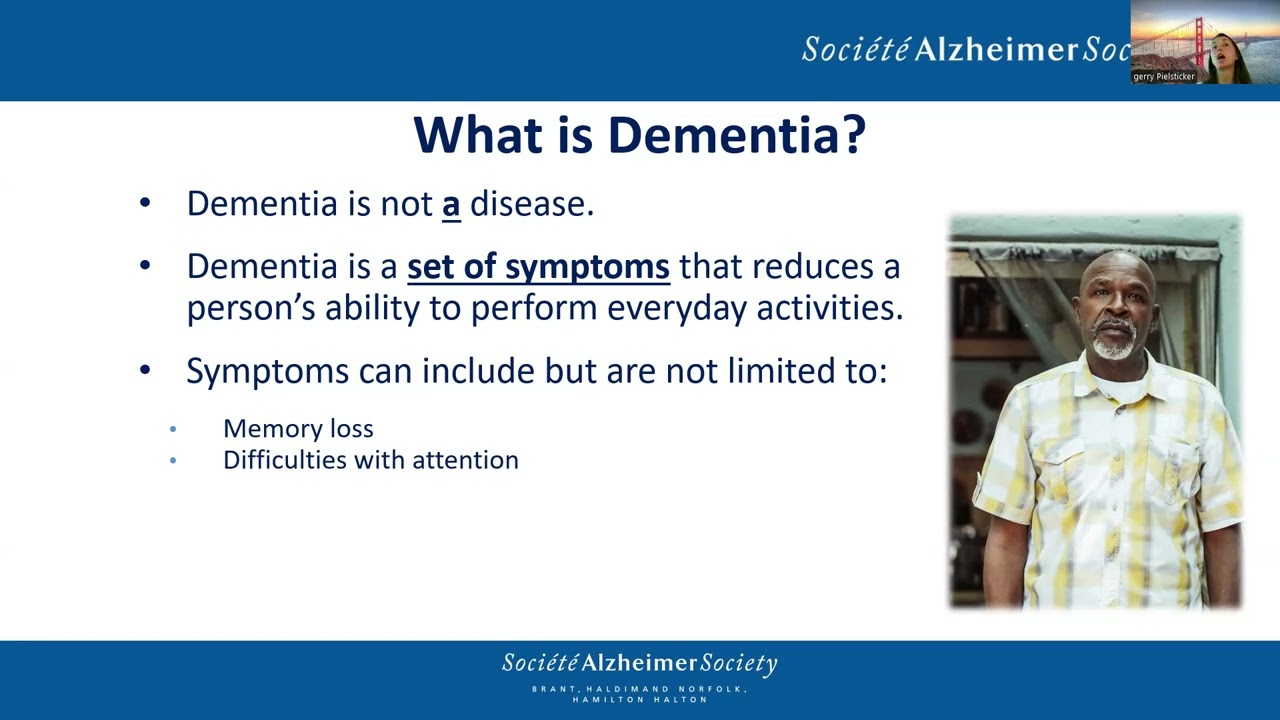 Société Alzheimer Soc

gerry Pielsticker

What is Dementia?

• Dementia is not a disease.

• Dementia is a set of symptoms that reduces a person's ability to perform everyday activities.

• Symptoms can include but are not limited to:

• Memory loss
• Difficulties with attention

Société Alzheimer Society
BRANT, HALDIMAND NORFOLK, HAMILTON HALTON